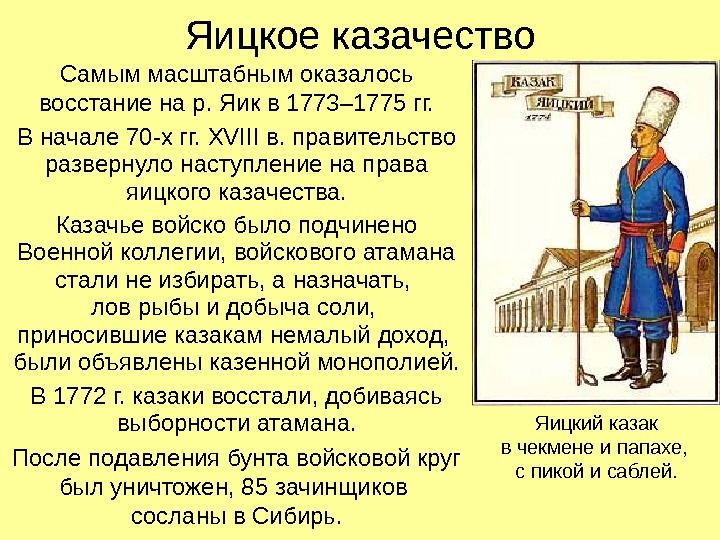 Яицкое казачество

Самым масштабным оказалось восстание на р. Яик в 1773–1775 гг.

В начале 70-х гг. XVIII в. правительство развернуло наступление на права яицкого казачества.

Казачье войско было подчинено Военной коллегии, войскового атамана стали не избирать, а назначать, лов рыбы и добыча соли, приносившие казакам немалый доход, были объявлены казенной монополией.

В 1772 г. казаки восстали, добиваясь выборности атамана.

После подавления бунта войсковой круг был уничтожен, 85 зачинщиков сосланы в Сибирь.

КАЗАК ЯИЦКИЙ 1774

Яицкий казак в чекмене и папахе, с пикой и саблей.